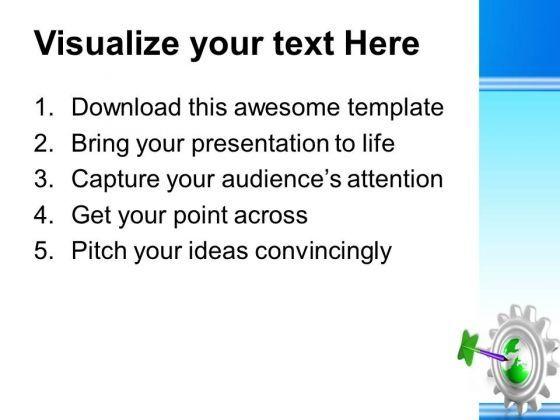 Visualize your text Here

1. Download this awesome template
2. Bring your presentation to life
3. Capture your audience’s attention
4. Get your point across
5. Pitch your ideas convincingly